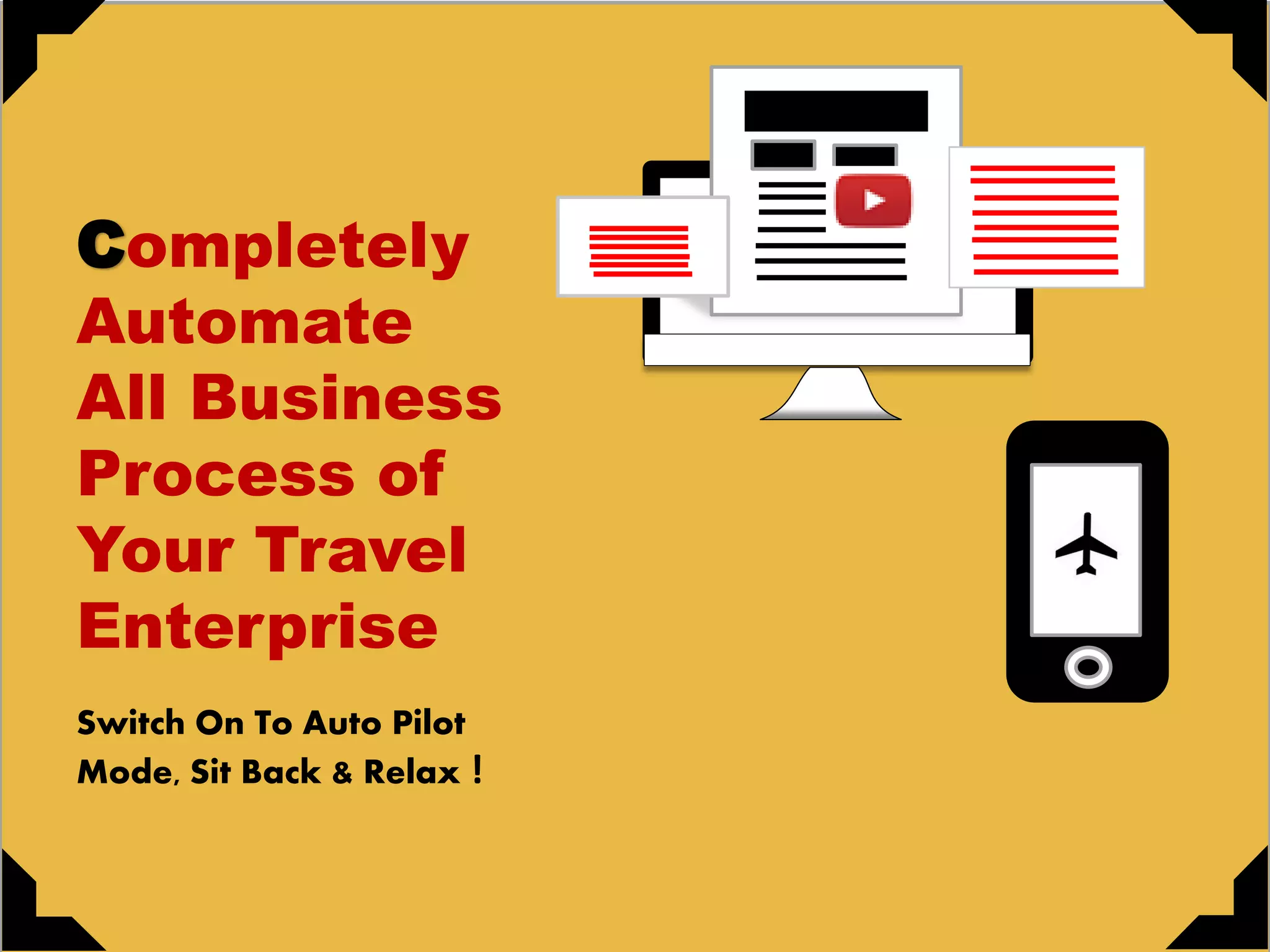 Completely Automate All Business Process of Your Travel Enterprise

Switch On To Auto Pilot Mode, Sit Back & Relax !